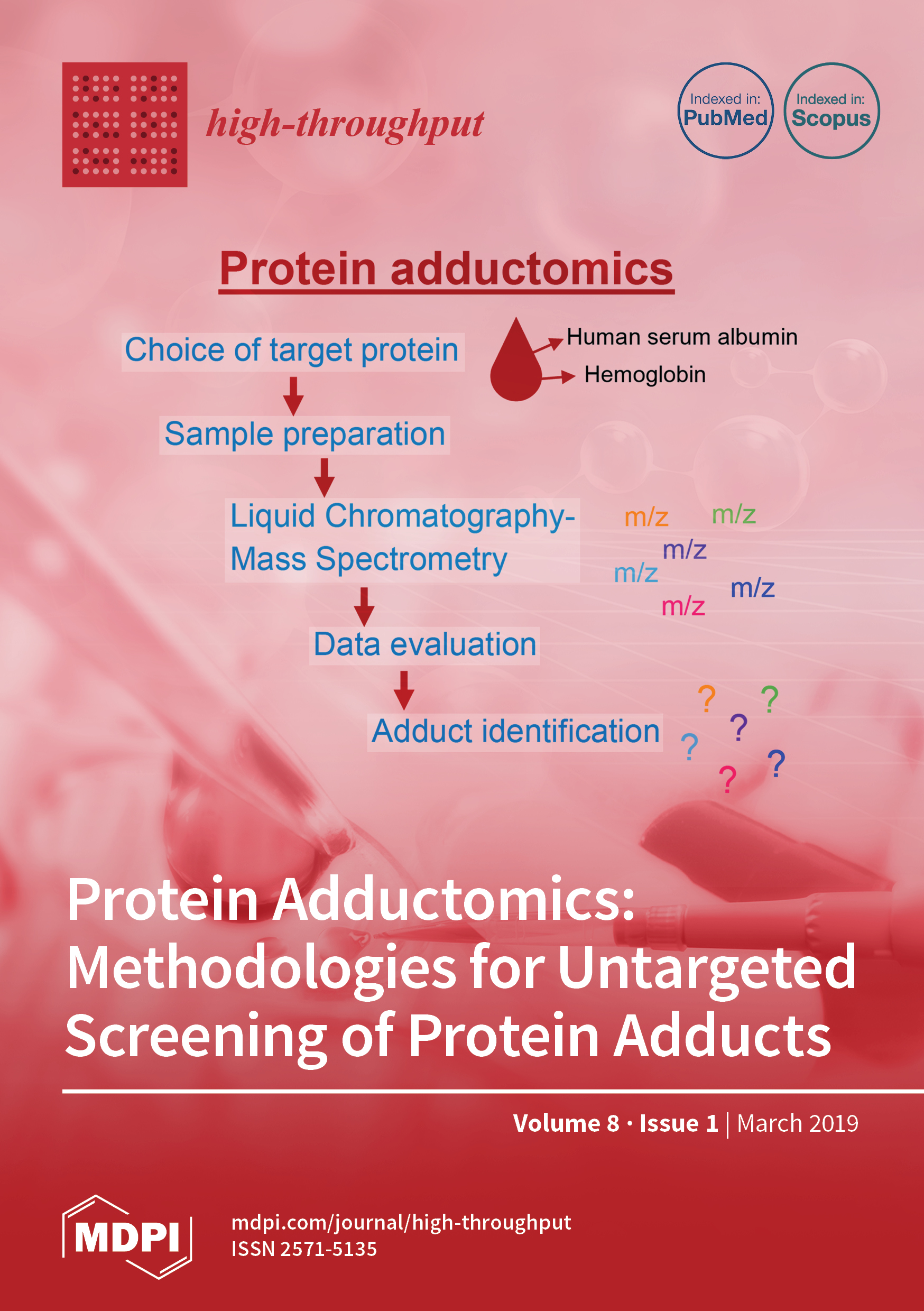 high-throughput

Indexed in: PubMed

Indexed in: Scopus

Protein adductomics

Choice of target protein

Human serum albumin

Hemoglobin

Sample preparation

Liquid Chromatography-Mass Spectrometry

m/z m/z m/z m/z m/z m/z

Data evaluation

Adduct identification

? ? ? ? ? ?

Protein Adductomics: Methodologies for Untargeted Screening of Protein Adducts

Volume 8 · Issue 1 | March 2019

MDPI

mdpi.com/journal/high-throughput
ISSN 2571-5135